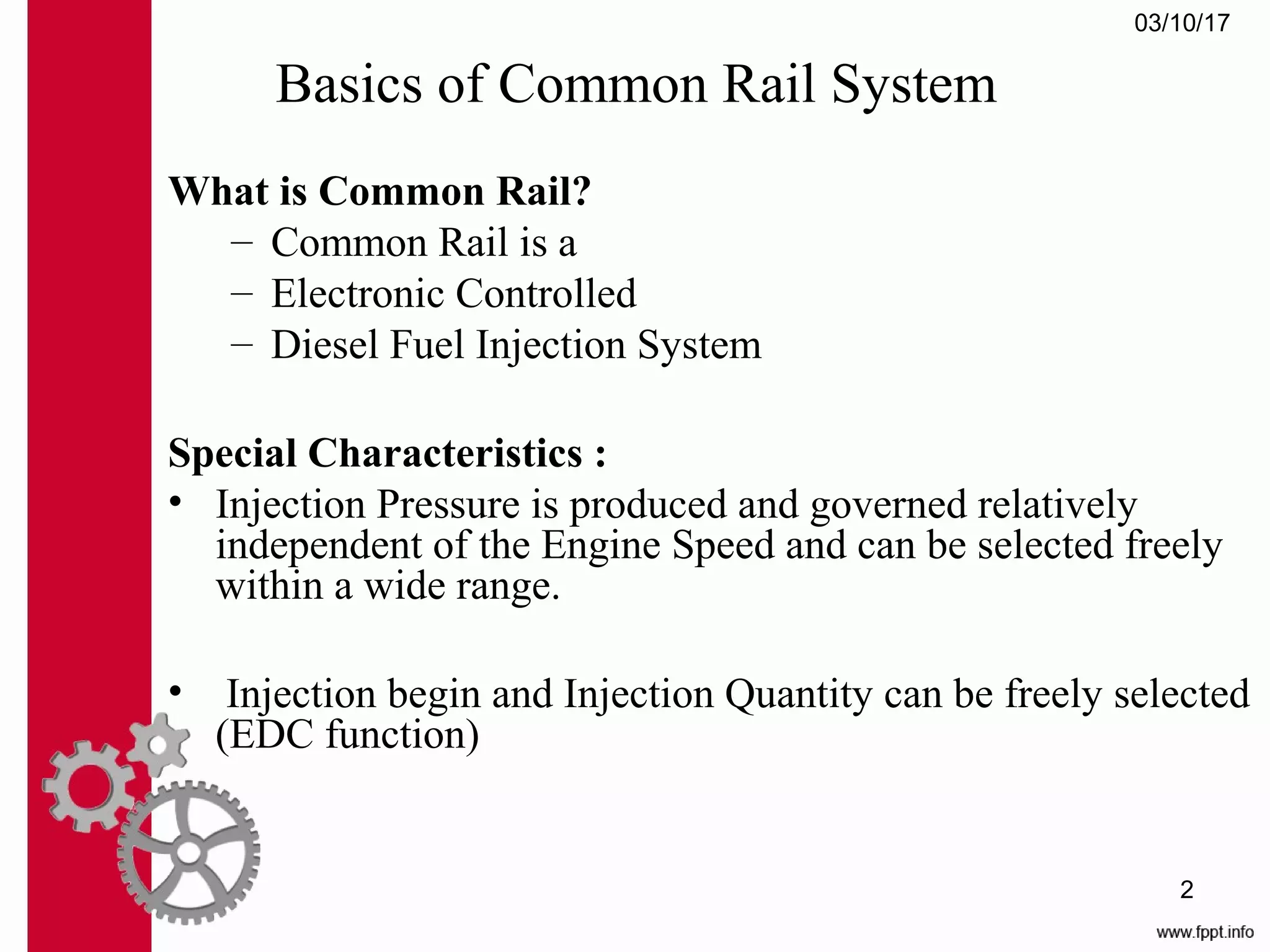 03/10/17

Basics of Common Rail System

What is Common Rail?
– Common Rail is a
– Electronic Controlled
– Diesel Fuel Injection System

Special Characteristics :
• Injection Pressure is produced and governed relatively independent of the Engine Speed and can be selected freely within a wide range.

• Injection begin and Injection Quantity can be freely selected (EDC function)

2

www.fppt.info